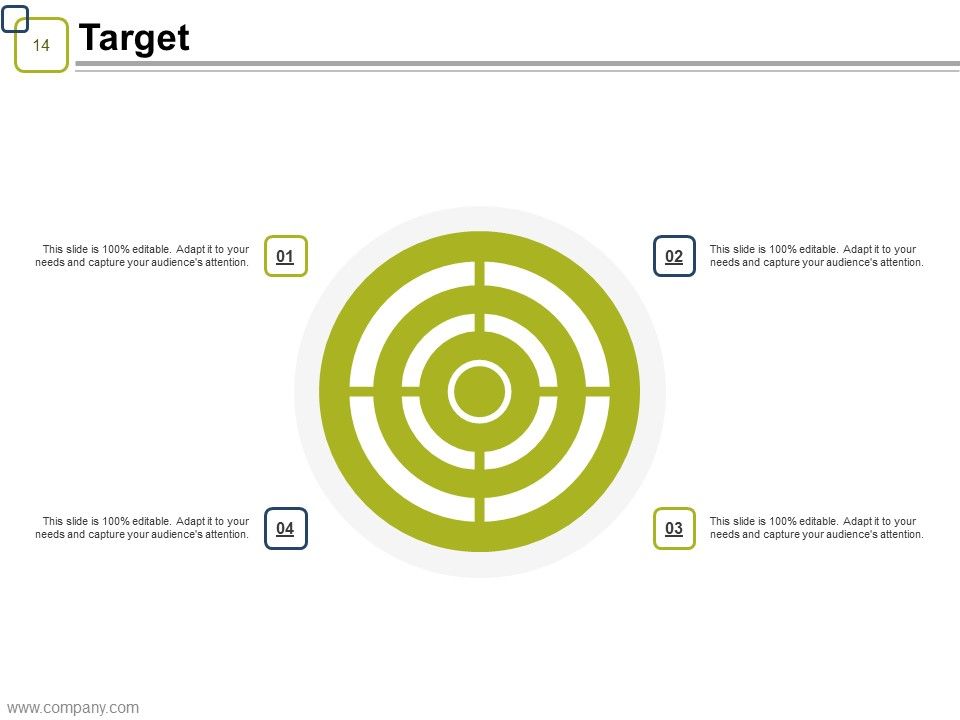 14

Target

This slide is 100% editable. Adapt it to your needs and capture your audience's attention.

01

02

This slide is 100% editable. Adapt it to your needs and capture your audience's attention.

This slide is 100% editable. Adapt it to your needs and capture your audience's attention.

04

03

This slide is 100% editable. Adapt it to your needs and capture your audience's attention.

www.company.com